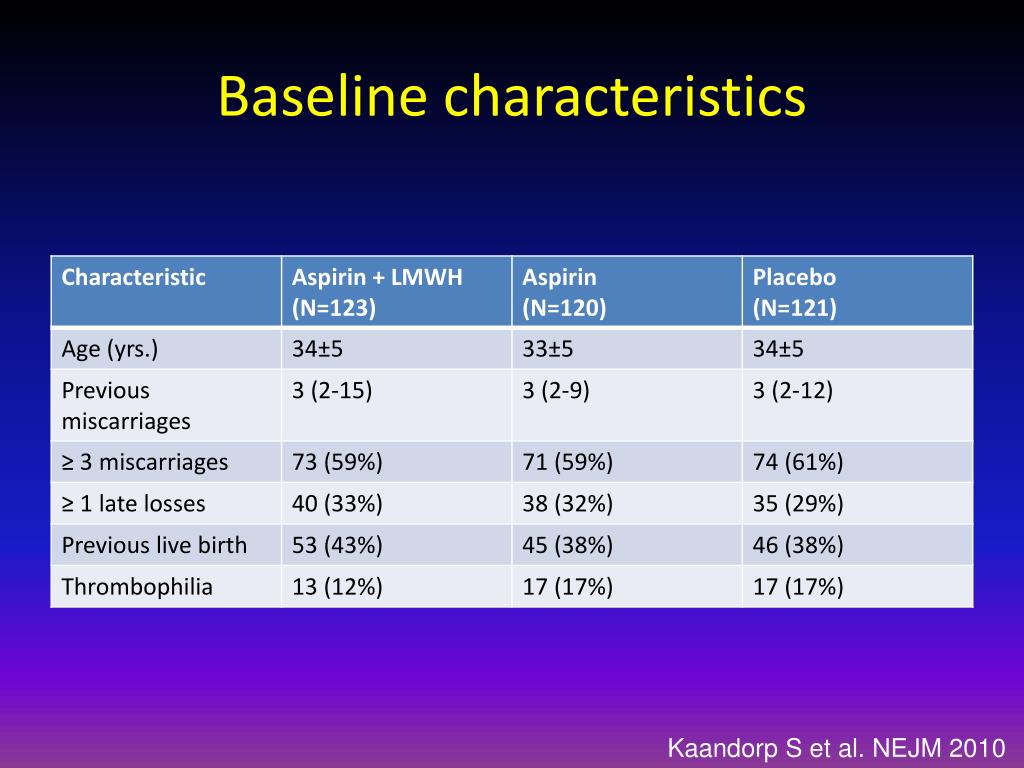 Baseline characteristics

| Characteristic | Aspirin + LMWH (N=123) | Aspirin (N=120) | Placebo (N=121) |
|---|---|---|---|
| Age (yrs.) | 34±5 | 33±5 | 34±5 |
| Previous miscarriages | 3 (2-15) | 3 (2-9) | 3 (2-12) |
| ≥ 3 miscarriages | 73 (59%) | 71 (59%) | 74 (61%) |
| ≥ 1 late losses | 40 (33%) | 38 (32%) | 35 (29%) |
| Previous live birth | 53 (43%) | 45 (38%) | 46 (38%) |
| Thrombophilia | 13 (12%) | 17 (17%) | 17 (17%) |

Kaandorp S et al. NEJM 2010